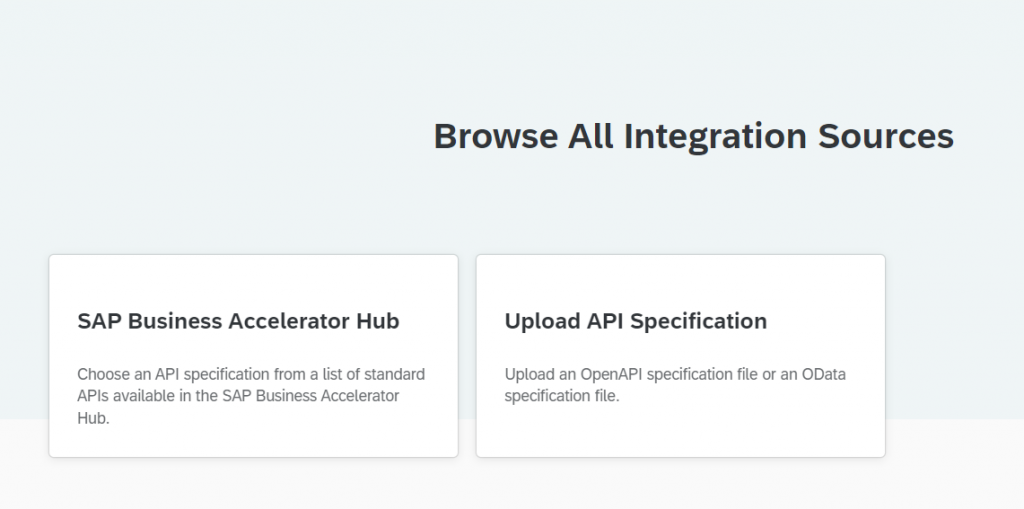 Browse All Integration Sources

SAP Business Accelerator Hub

Choose an API specification from a list of standard APIs available in the SAP Business Accelerator Hub.

Upload API Specification

Upload an OpenAPI specification file or an OData specification file.